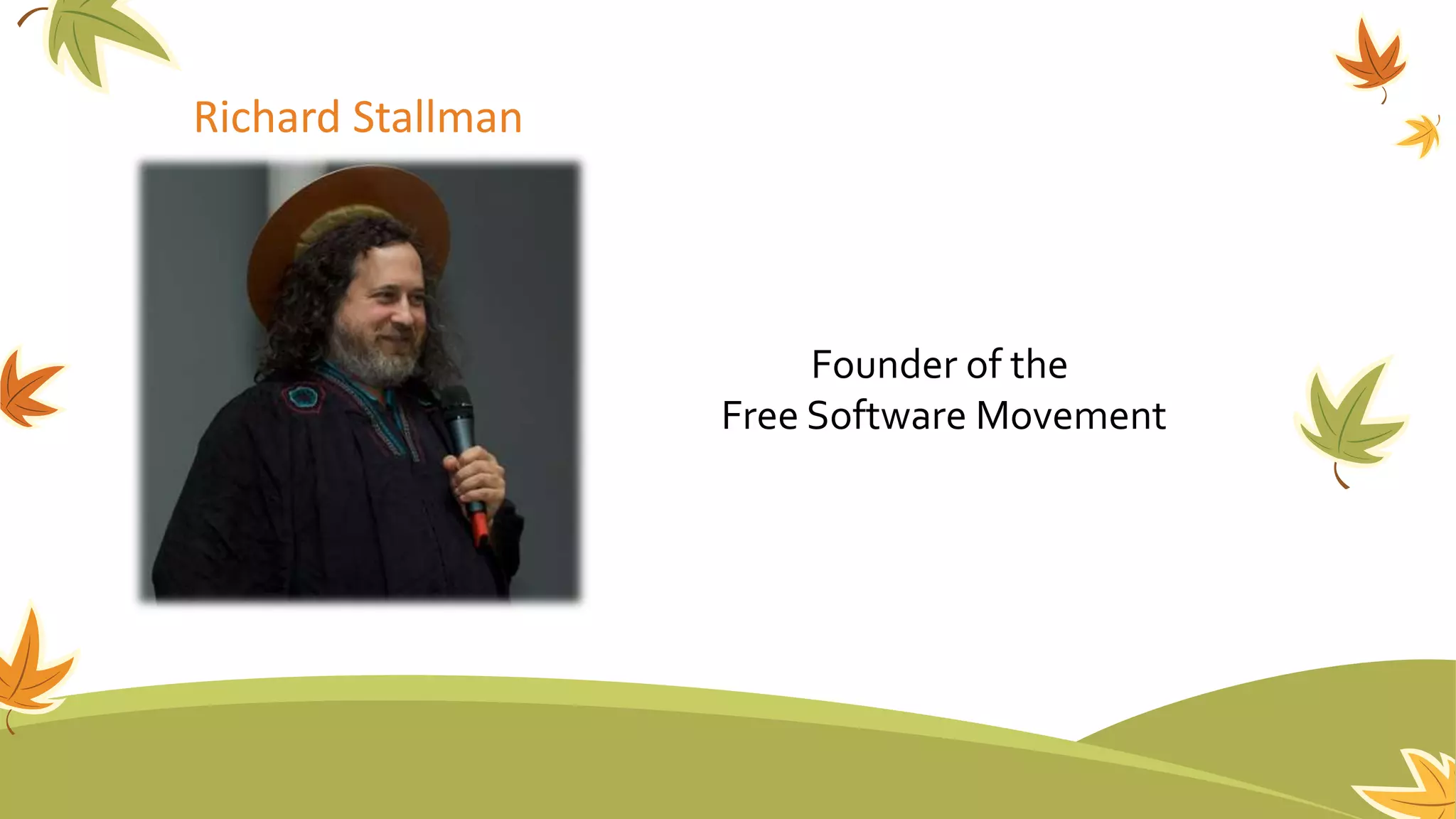 Richard Stallman

Founder of the
Free Software Movement